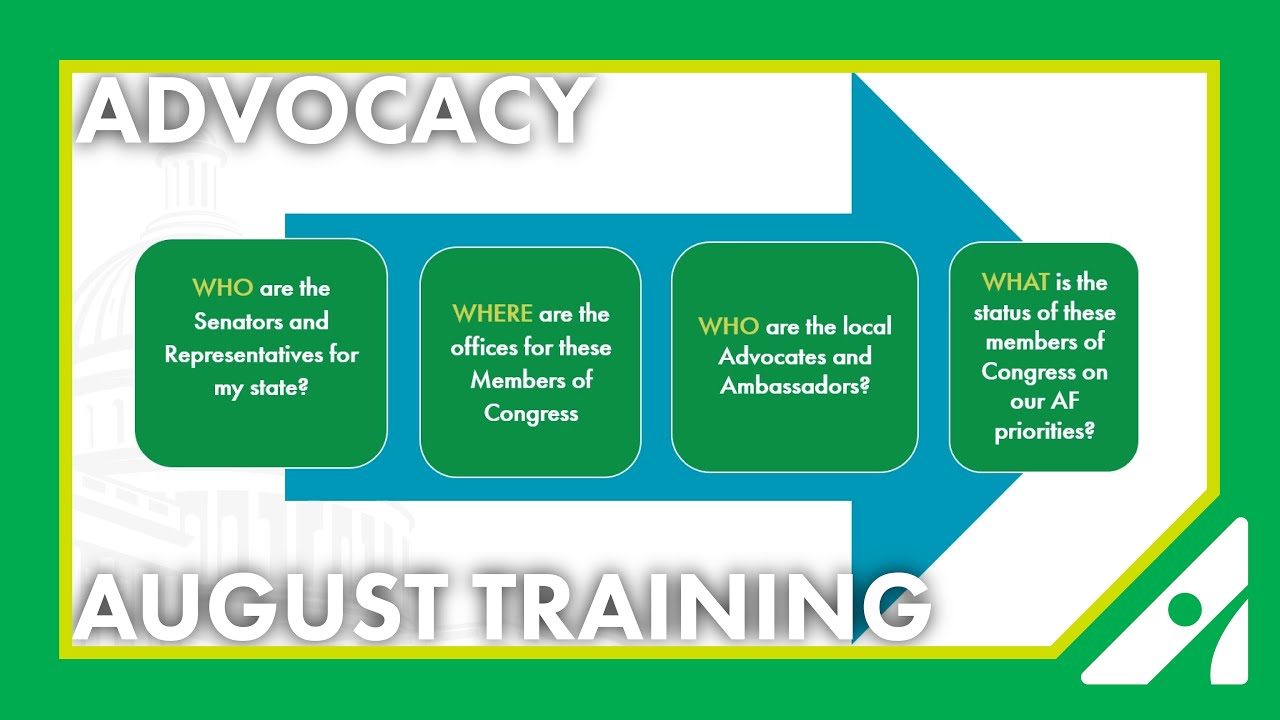 ADVOCACY

WHO are the Senators and Representatives for my state?

WHERE are the offices for these Members of Congress

WHO are the local Advocates and Ambassadors?

WHAT is the status of these members of Congress on our AF priorities?

AUGUST TRAINING